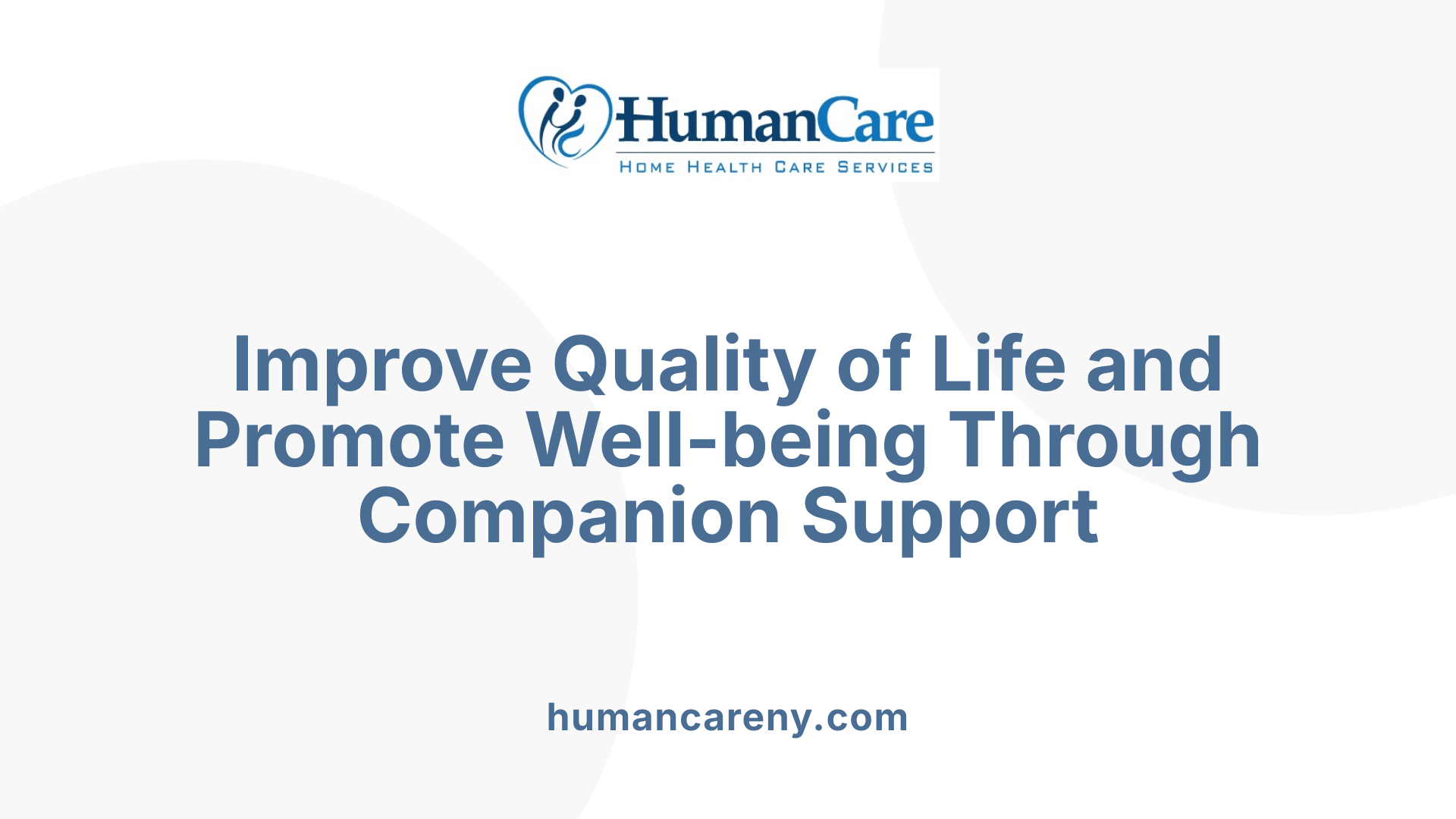 HumanCare
HOME HEALTH CARE SERVICES

Improve Quality of Life and Promote Well-being Through Companion Support

humancareny.com